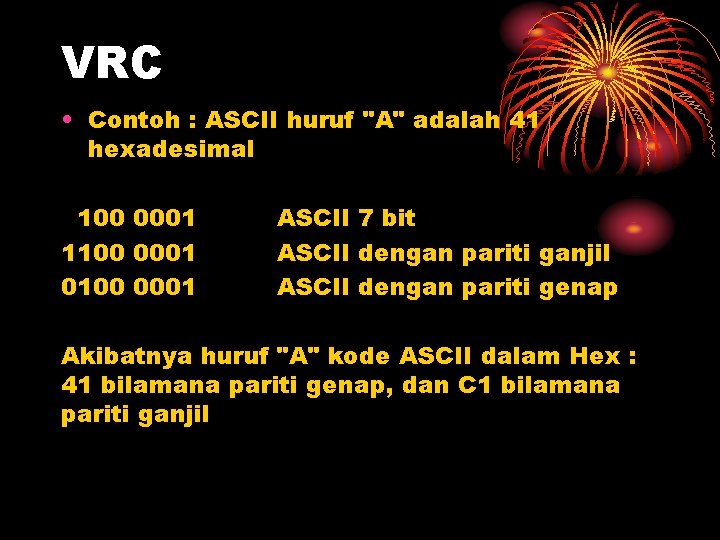 VRC

• Contoh : ASCII huruf "A" adalah 41 hexadesimal

100 0001 ASCII 7 bit
1100 0001 ASCII dengan pariti ganjil
0100 0001 ASCII dengan pariti genap

Akibatnya huruf "A" kode ASCII dalam Hex : 41 bilamana pariti genap, dan C1 bilamana pariti ganjil